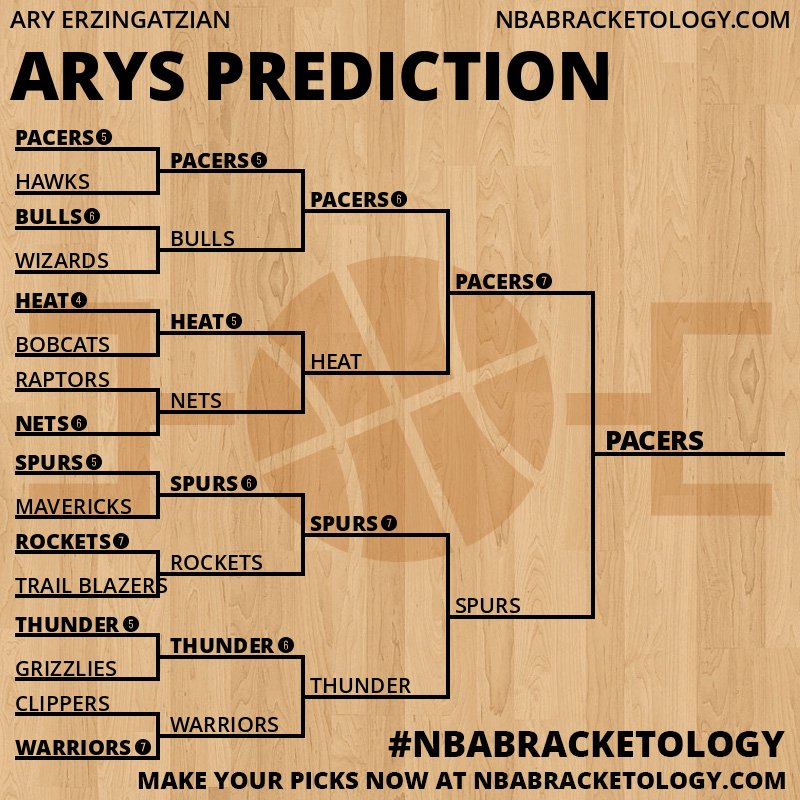 ARY ERZINGATZIAN

NBABRACKETOLOGY.COM

ARYS PREDICTION

PACERS 5
HAWKS
BULLS 6
WIZARDS
HEAT 4
BOBCATS
RAPTORS
NETS 6
SPURS 5
MAVERICKS
ROCKETS 7
TRAIL BLAZERS
THUNDER 5
GRIZZLIES
CLIPPERS
WARRIORS 7

PACERS 5
BULLS
HEAT 5
NETS
SPURS 6
ROCKETS
THUNDER 6
WARRIORS

PACERS 6
HEAT
SPURS 7
THUNDER

PACERS 7
SPURS

PACERS

#NBABRACKETOLOGY

MAKE YOUR PICKS NOW AT NBABRACKETOLOGY.COM